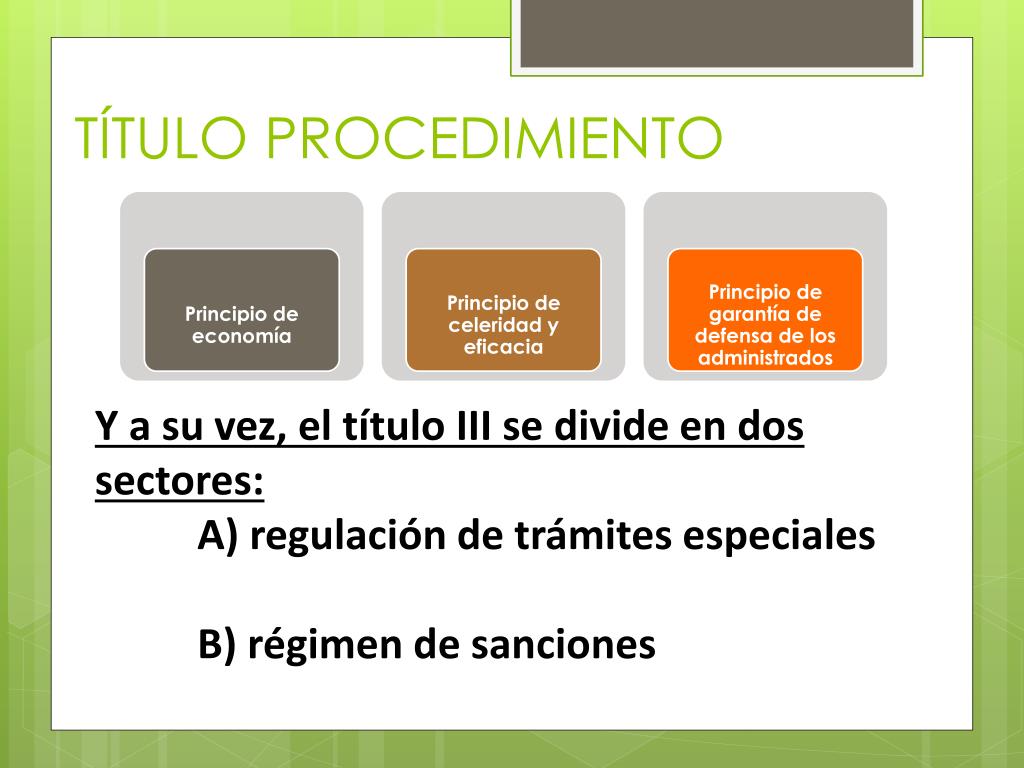 TÍTULO PROCEDIMIENTO

Principio de economía

Principio de celeridad y eficacia

Principio de garantía de defensa de los administrados

Y a su vez, el título III se divide en dos sectores:

A) regulación de trámites especiales

B) régimen de sanciones